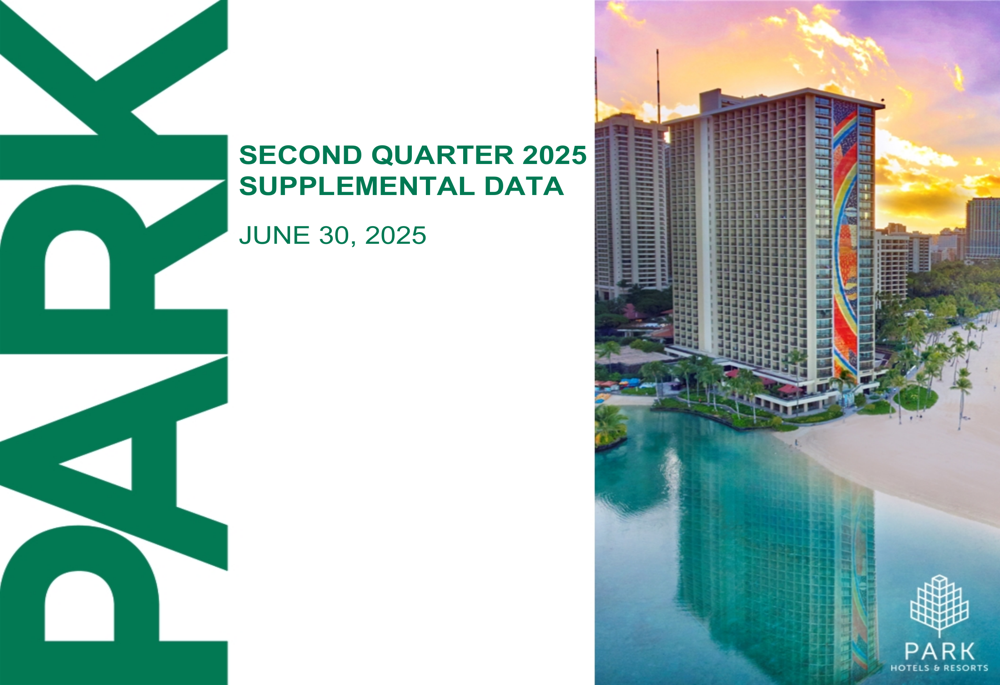 PARK

SECOND QUARTER 2025
SUPPLEMENTAL DATA

JUNE 30, 2025

PARK
HOTELS & RESORTS